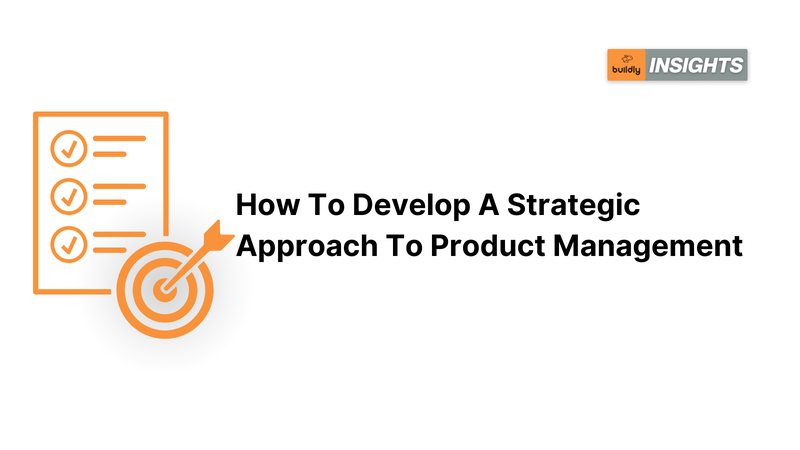 buildly INSIGHTS

How To Develop A Strategic Approach To Product Management